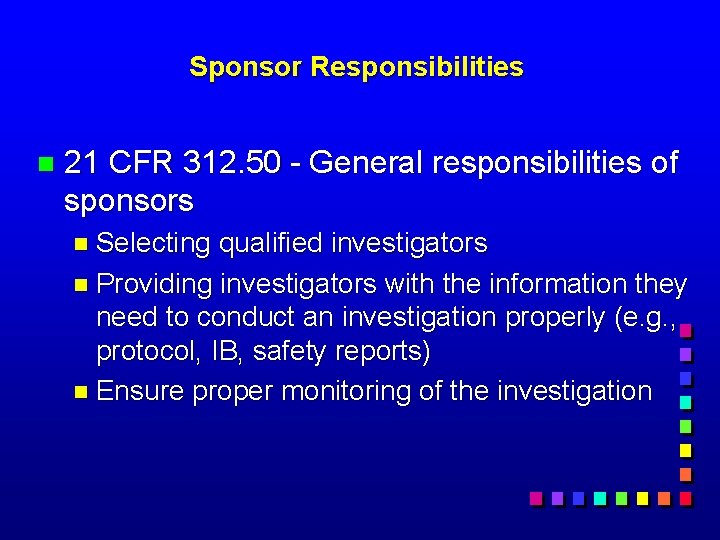 Sponsor Responsibilities

21 CFR 312.50 - General responsibilities of sponsors

Selecting qualified investigators

Providing investigators with the information they need to conduct an investigation properly (e.g., protocol, IB, safety reports)

Ensure proper monitoring of the investigation